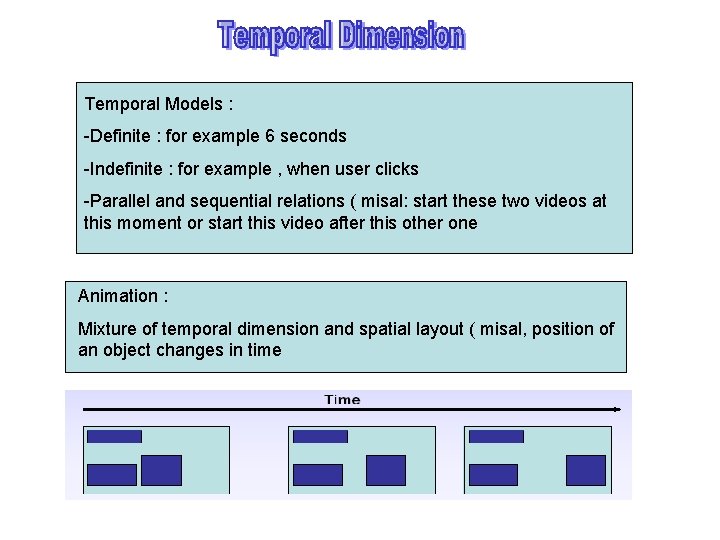 Temporal Dimension

Temporal Models :

-Definite : for example 6 seconds

-Indefinite : for example , when user clicks

-Parallel and sequential relations ( misal: start these two videos at this moment or start this video after this other one

Animation :

Mixture of temporal dimension and spatial layout ( misal, position of an object changes in time

Time